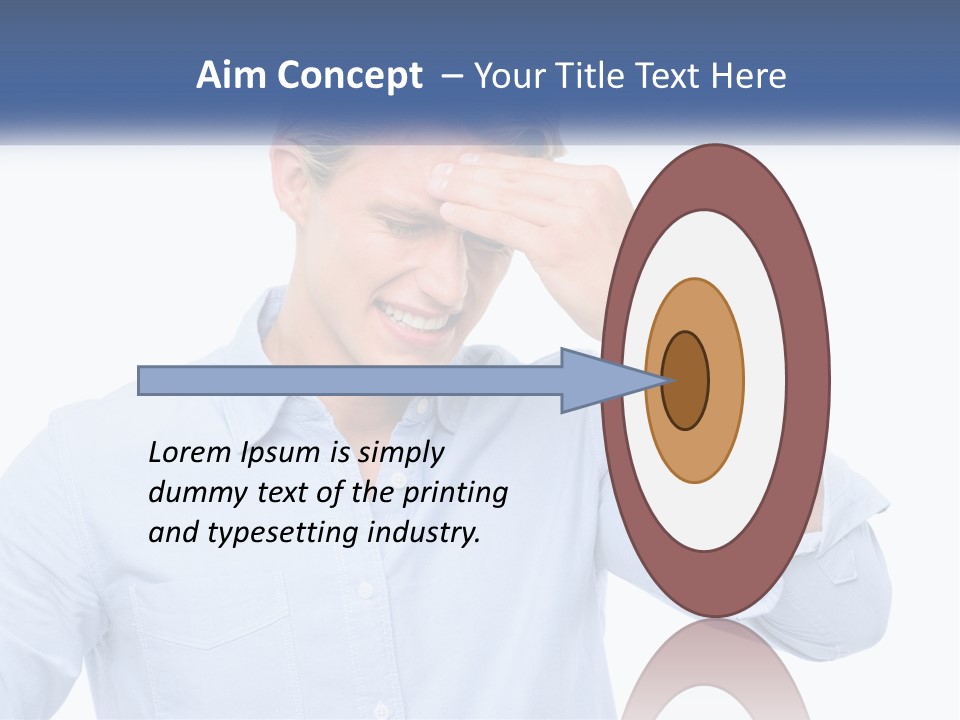 Aim Concept – Your Title Text Here

Lorem Ipsum is simply dummy text of the printing and typesetting industry.